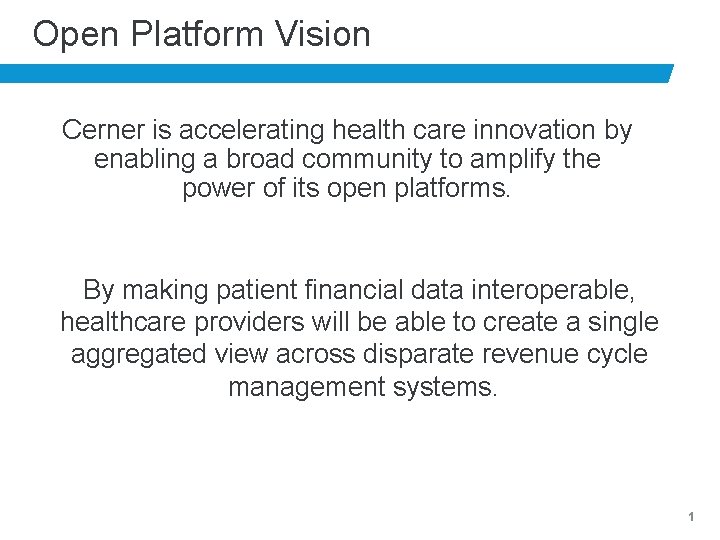 Open Platform Vision

Cerner is accelerating health care innovation by enabling a broad community to amplify the power of its open platforms.

By making patient financial data interoperable, healthcare providers will be able to create a single aggregated view across disparate revenue cycle management systems.

1